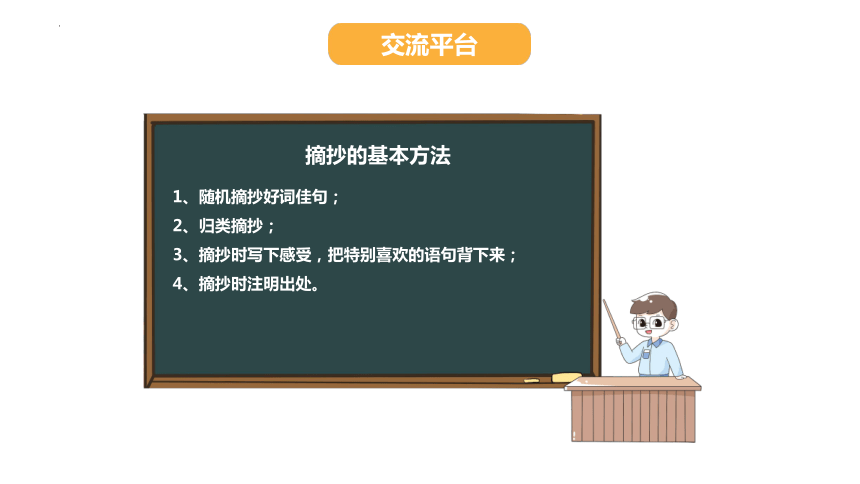 交流平台

摘抄的基本方法

1、随机摘抄好词佳句；

2、归类摘抄；

3、摘抄时写下感受，把特别喜欢的语句背下来；

4、摘抄时注明出处。